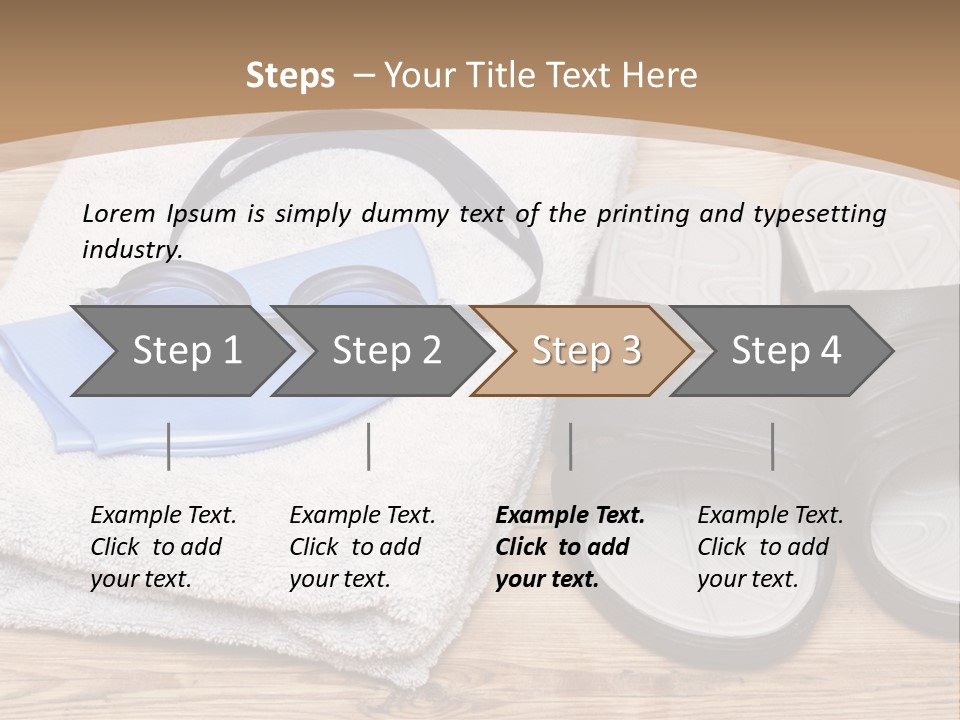 Steps – Your Title Text Here

Lorem Ipsum is simply dummy text of the printing and typesetting industry.

Step 1

Step 2

Step 3

Step 4

Example Text. Click to add your text.

Example Text. Click to add your text.

Example Text. Click to add your text.

Example Text. Click to add your text.